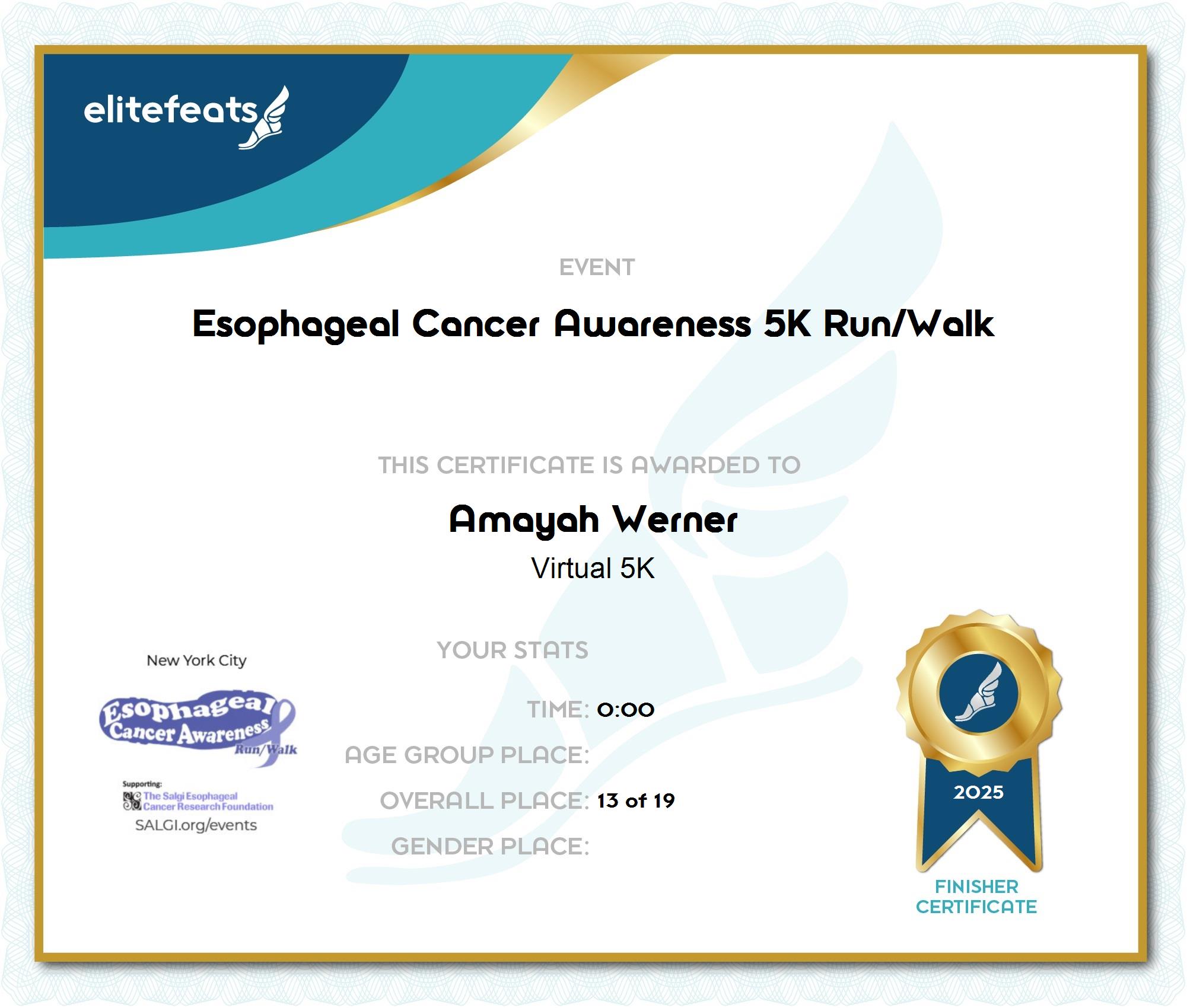 elitefeats

EVENT

Esophageal Cancer Awareness 5K Run/Walk

THIS CERTIFICATE IS AWARDED TO

Amayah Werner

Virtual 5K

New York City

Esophageal Cancer Awareness Run/Walk

Supporting:
The Salgi Esophageal Cancer Research Foundation
SALGI.org/events

YOUR STATS

TIME: 0:00

AGE GROUP PLACE:

OVERALL PLACE: 13 of 19

GENDER PLACE:

2025

FINISHER CERTIFICATE